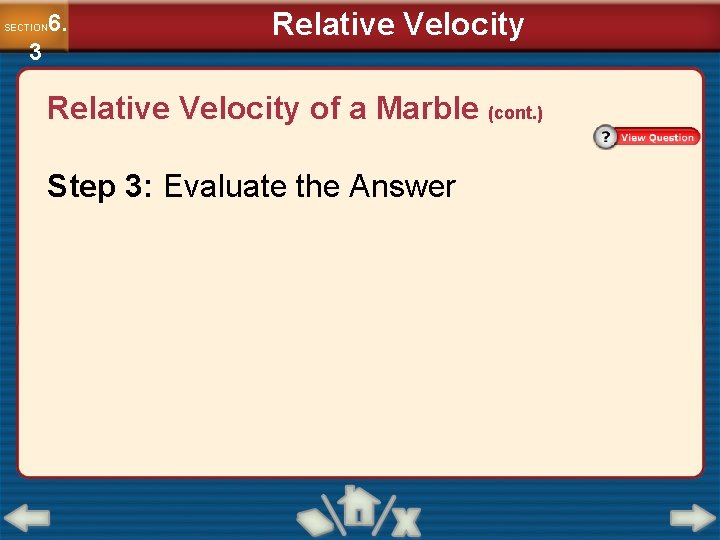 SECTION 6.3

Relative Velocity

Relative Velocity of a Marble (cont.)

? View Question

Step 3: Evaluate the Answer